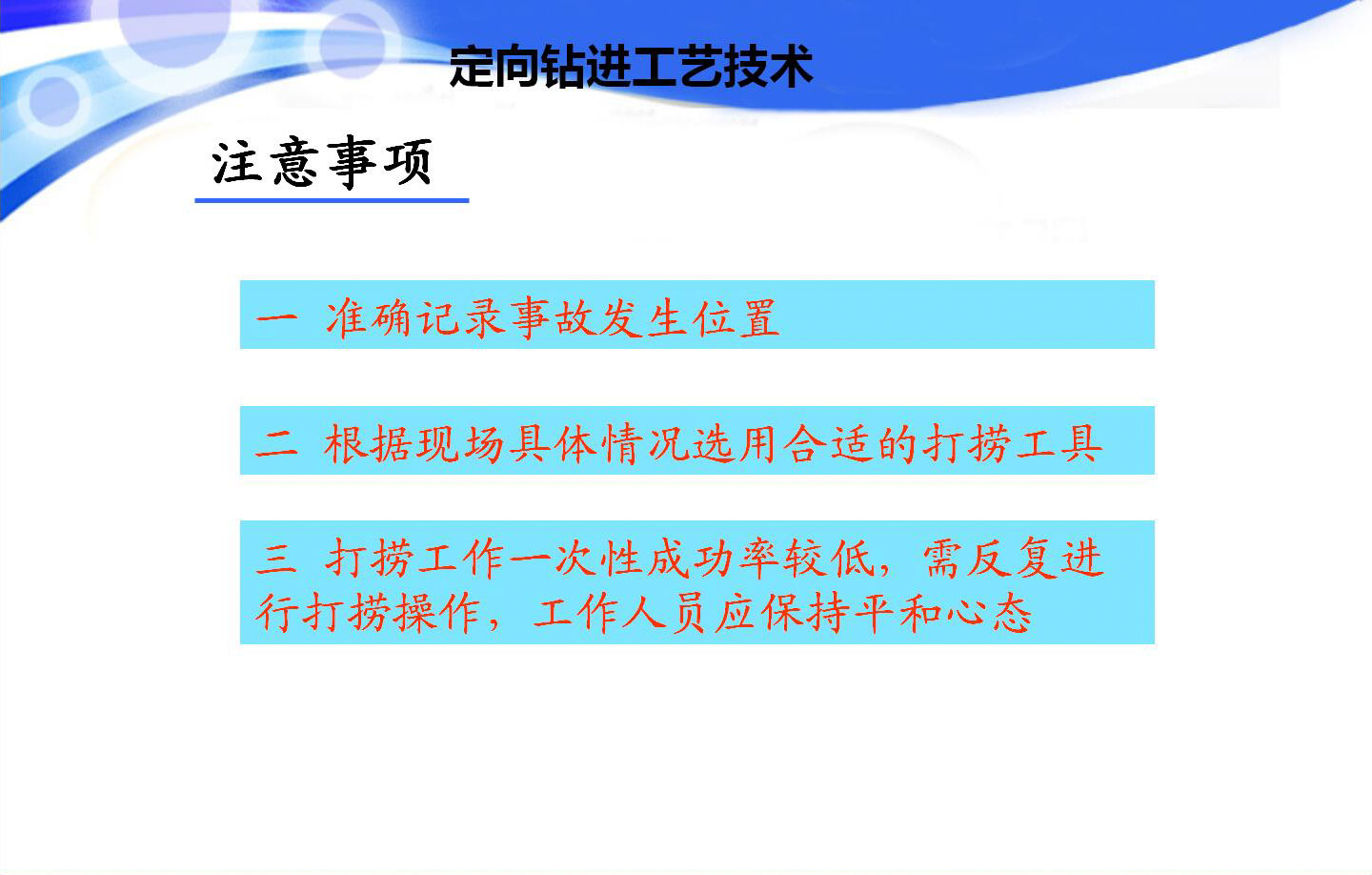 定向钻进工艺技术

注意事项

一 准确记录事故发生位置

二 根据现场具体情况选用合适的打捞工具

三 打捞工作一次性成功率较低，需反复进行打捞操作，工作人员应保持平和心态